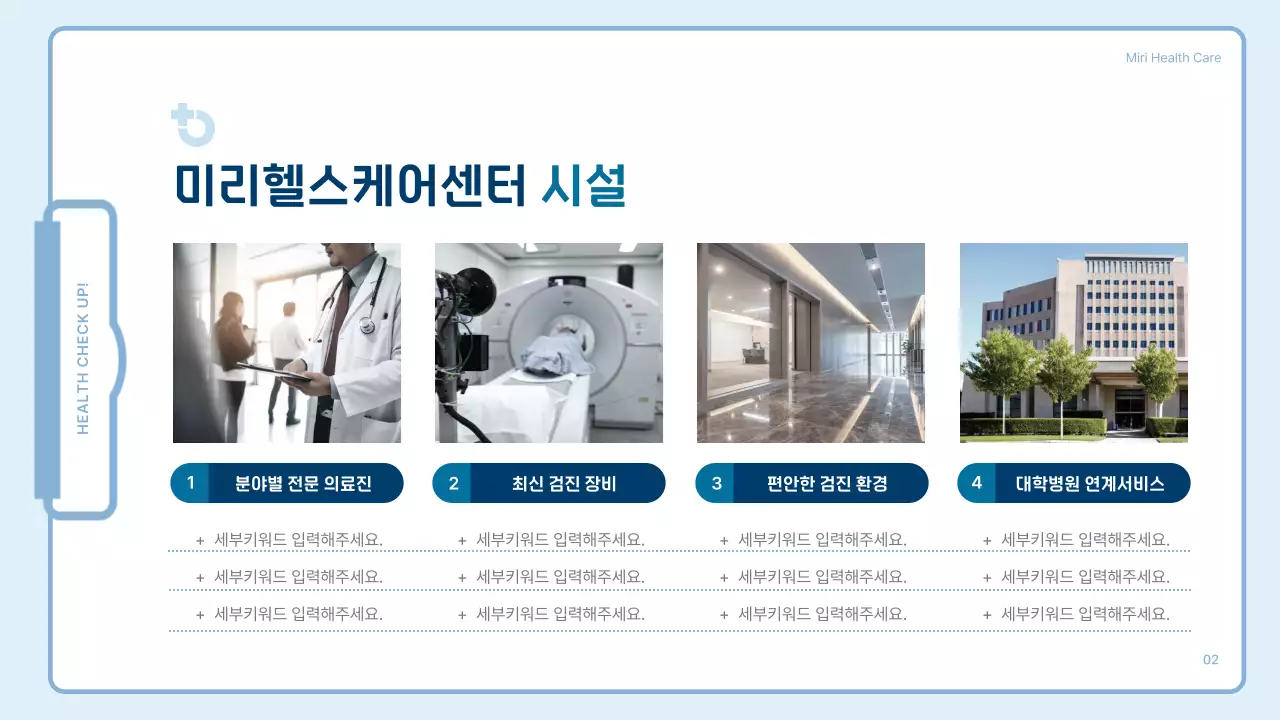 Miri Health Care

HEALTH CHECK UP!

미리헬스케어센터 시설

1 분야별 전문 의료진

+ 세부키워드 입력해주세요.
+ 세부키워드 입력해주세요.
+ 세부키워드 입력해주세요.

2 최신 검진 장비

+ 세부키워드 입력해주세요.
+ 세부키워드 입력해주세요.
+ 세부키워드 입력해주세요.

3 편안한 검진 환경

+ 세부키워드 입력해주세요.
+ 세부키워드 입력해주세요.
+ 세부키워드 입력해주세요.

4 대학병원 연계서비스

+ 세부키워드 입력해주세요.
+ 세부키워드 입력해주세요.
+ 세부키워드 입력해주세요.

02